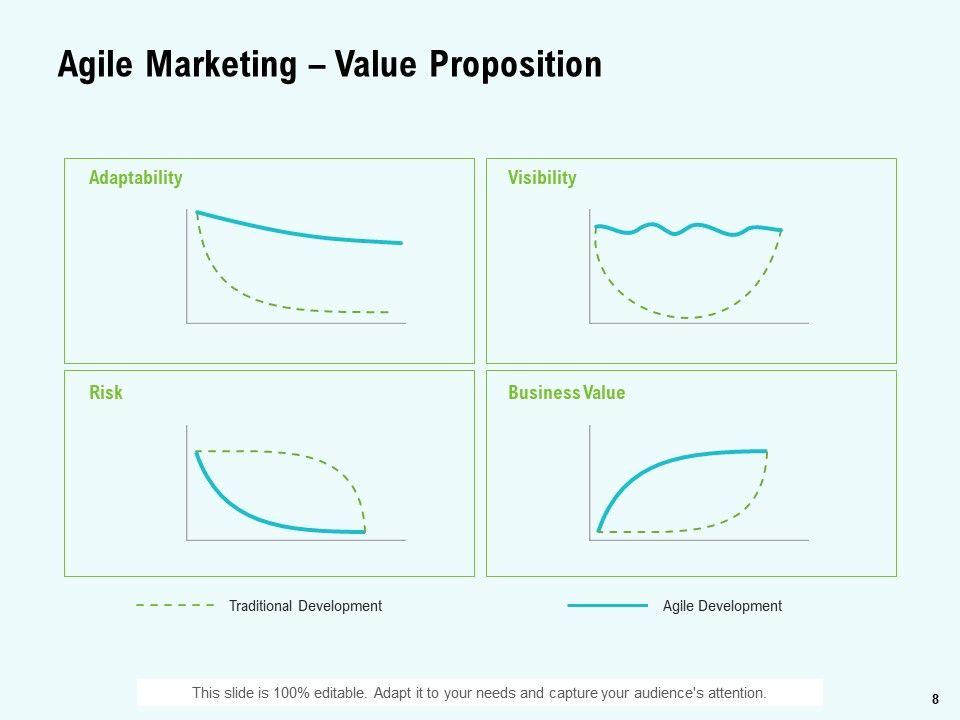 Agile Marketing – Value Proposition

Adaptability

Visibility

Risk

Business Value

Traditional Development

Agile Development

This slide is 100% editable. Adapt it to your needs and capture your audience's attention.

8